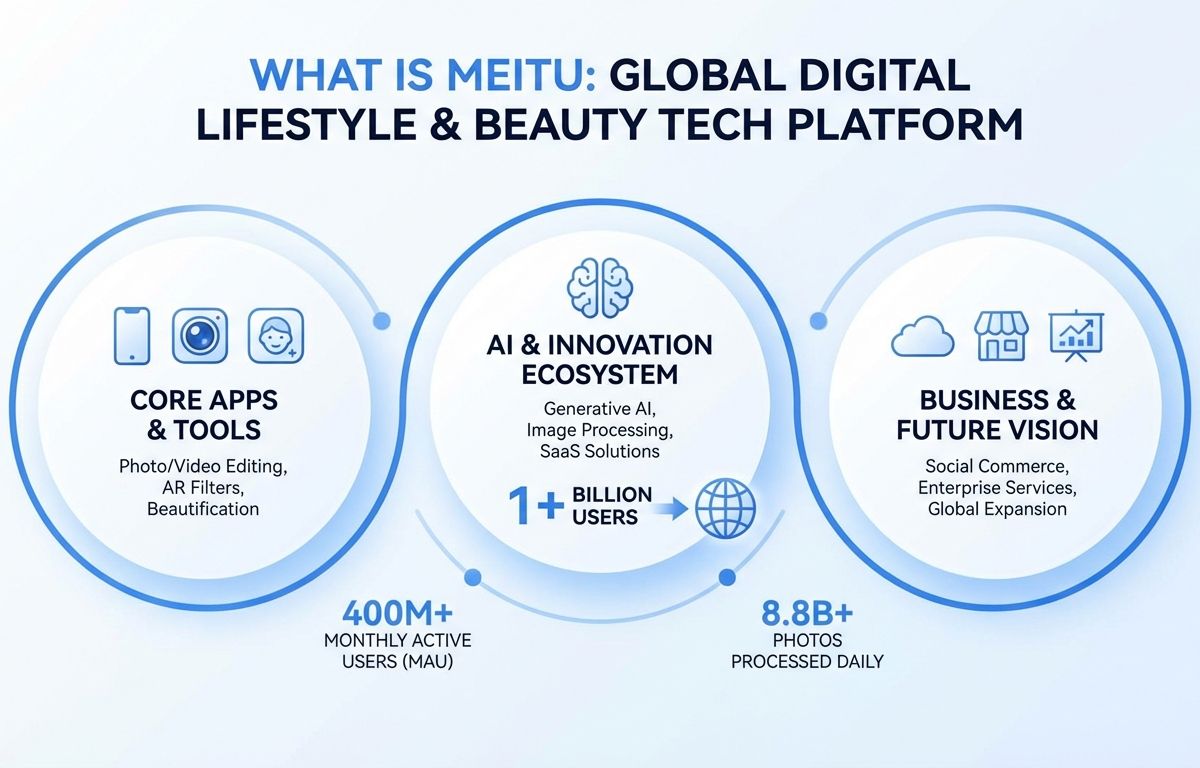 WHAT IS MEITU: GLOBAL DIGITAL LIFESTYLE & BEAUTY TECH PLATFORM

CORE APPS & TOOLS

Photo/Video Editing, AR Filters, Beautification

AI & INNOVATION ECOSYSTEM

Generative AI, Image Processing, SaaS Solutions

1+ BILLION USERS

BUSINESS & FUTURE VISION

Social Commerce, Enterprise Services, Global Expansion

400M+
MONTHLY ACTIVE USERS (MAU)

8.8B+
PHOTOS PROCESSED DAILY